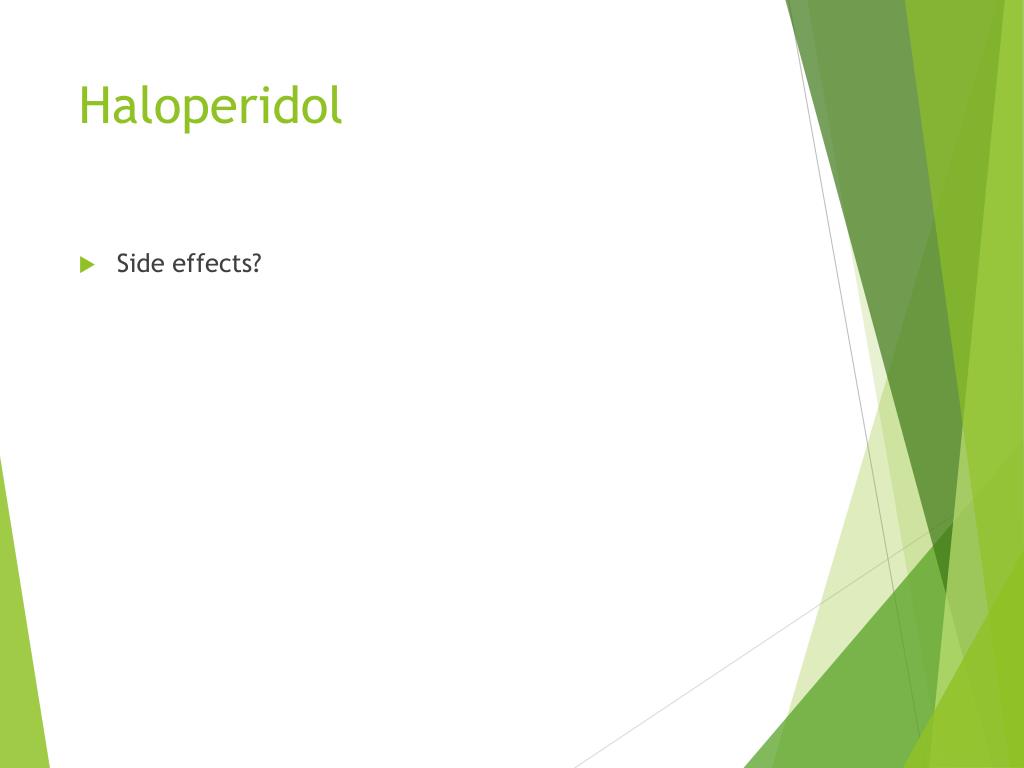 Haloperidol

Side effects?